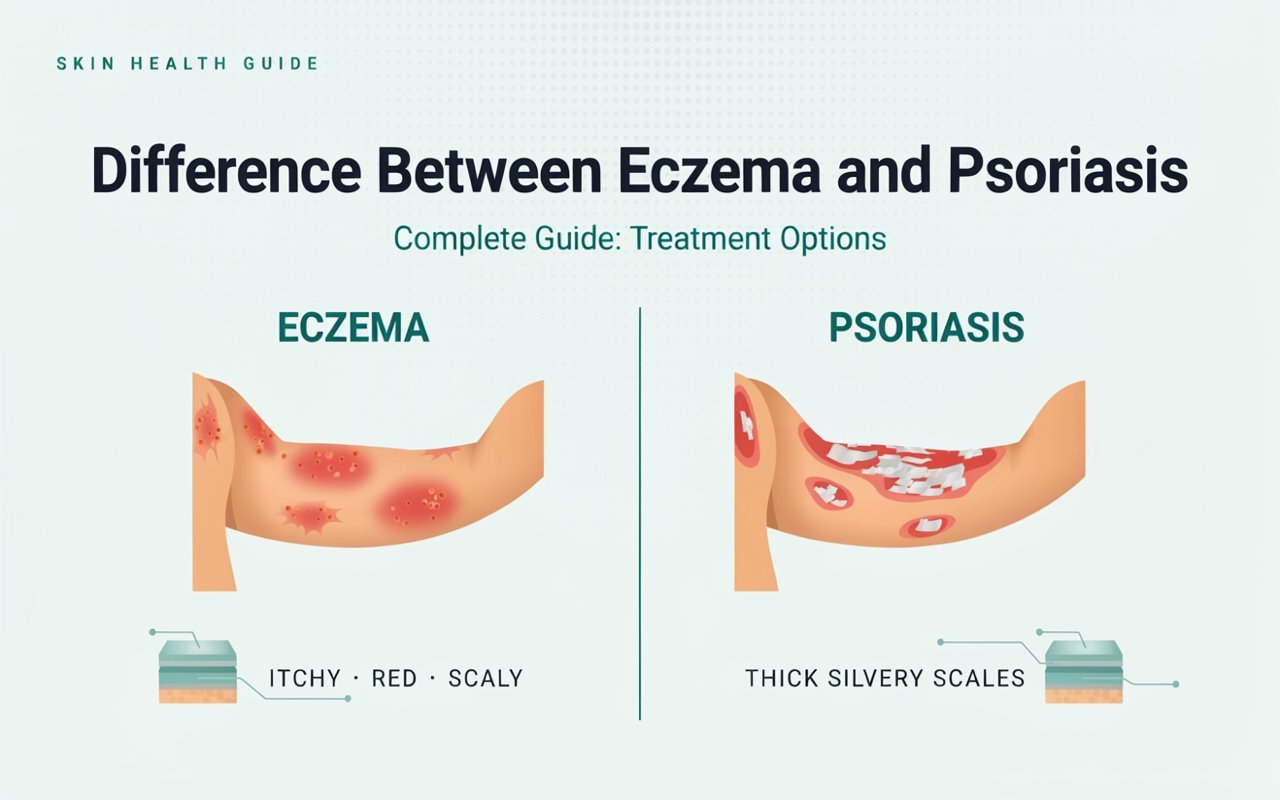 SKIN HEALTH GUIDE

Difference Between Eczema and Psoriasis

Complete Guide: Treatment Options

ECZEMA

ITCHY · RED · SCALY

PSORIASIS

THICK SILVERY SCALES